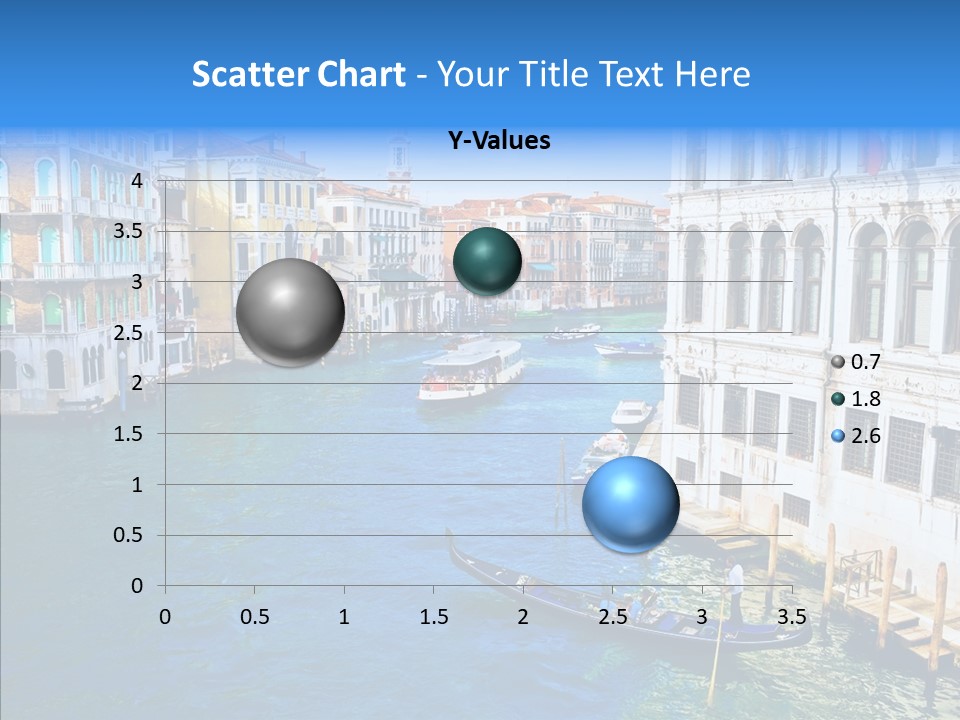 Scatter Chart - Your Title Text Here

Y-Values

4
3.5
3
2.5
2
1.5
1
0.5
0

0 0.5 1 1.5 2 2.5 3 3.5

0.7
1.8
2.6